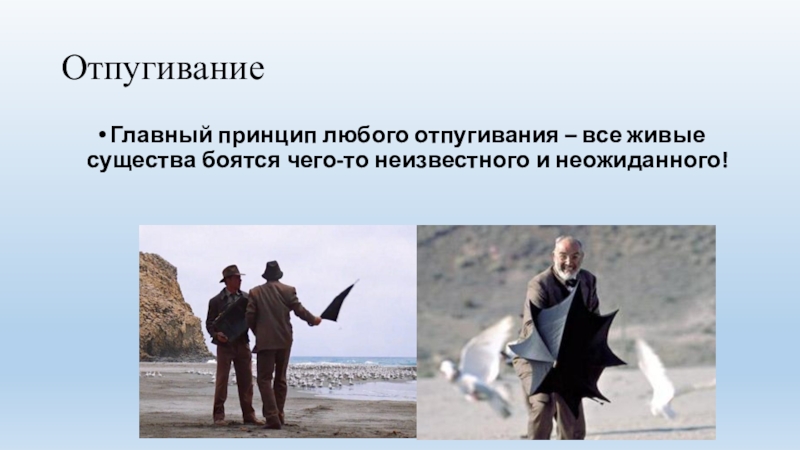 Отпугивание

• Главный принцип любого отпугивания – все живые существа боятся чего-то неизвестного и неожиданного!